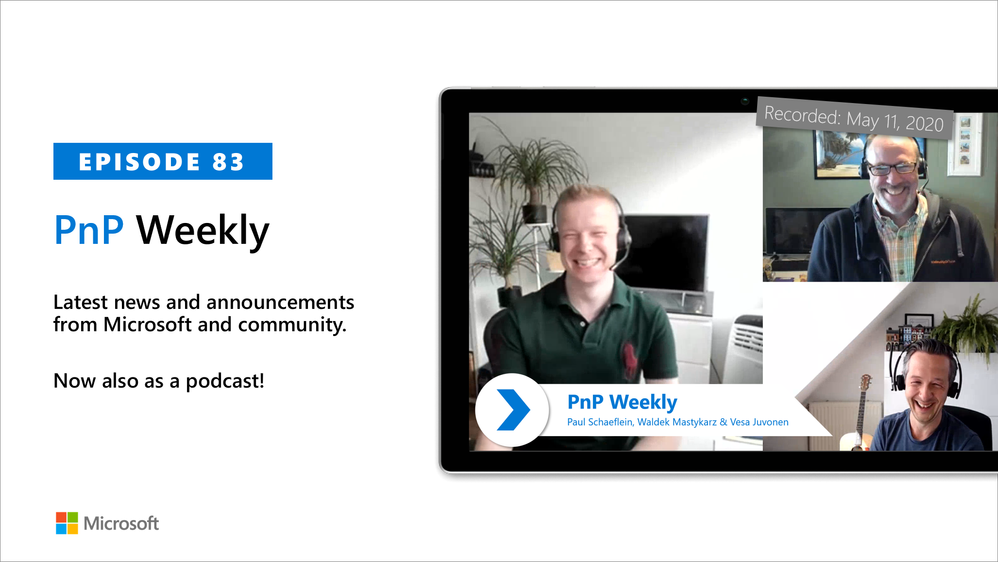 EPISODE 83

PnP Weekly

Latest news and announcements from Microsoft and community.

Now also as a podcast!

Recorded: May 11, 2020

PnP Weekly
Paul Schaeflein, Waldek Mastykarz & Vesa Juvonen

Microsoft